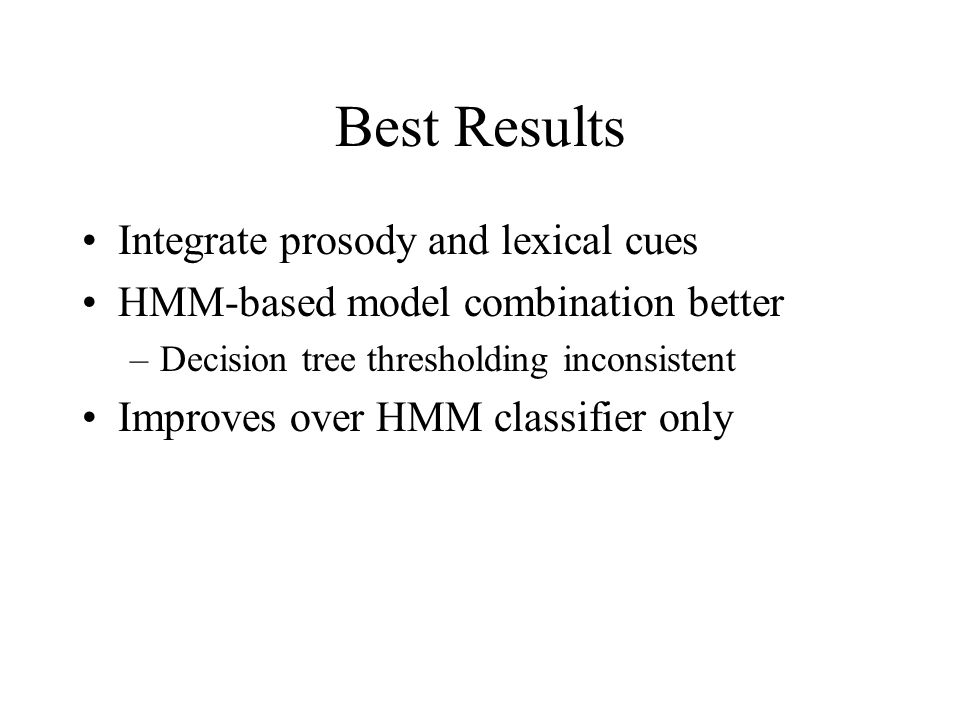 Best Results

• Integrate prosody and lexical cues
• HMM-based model combination better
– Decision tree thresholding inconsistent
• Improves over HMM classifier only